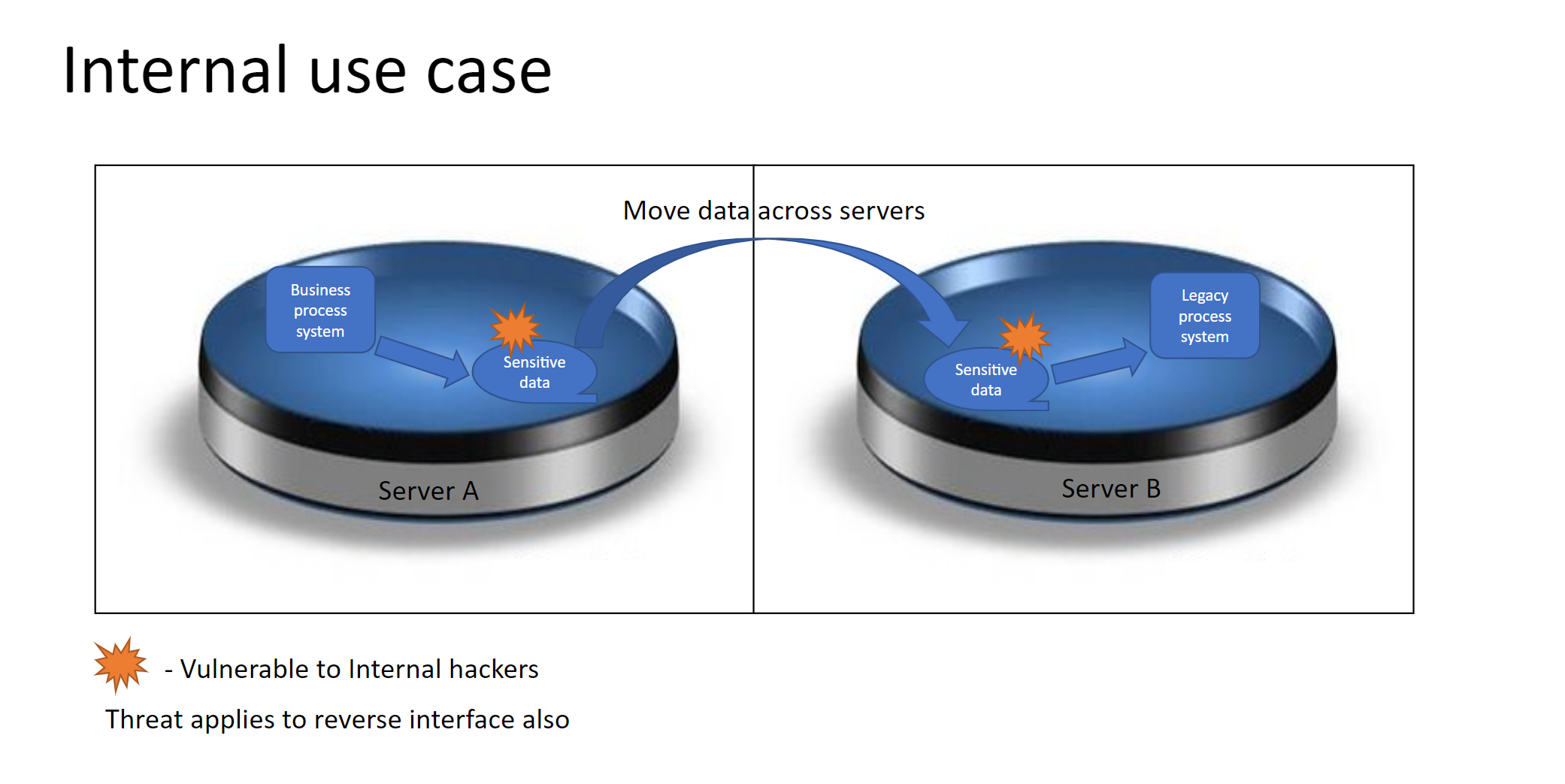 Internal use case

Move data across servers

Business process system

Sensitive data

Server A

Sensitive data

Legacy process system

Server B

- Vulnerable to Internal hackers

Threat applies to reverse interface also